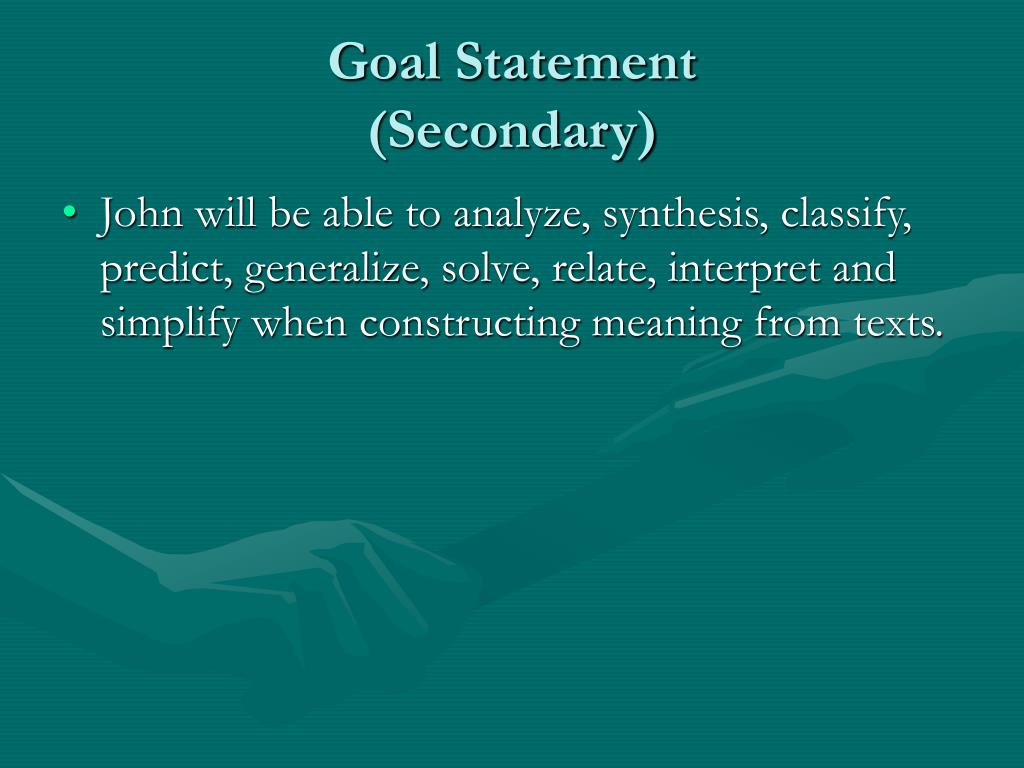 Goal Statement
(Secondary)

• John will be able to analyze, synthesis, classify, predict, generalize, solve, relate, interpret and simplify when constructing meaning from texts.